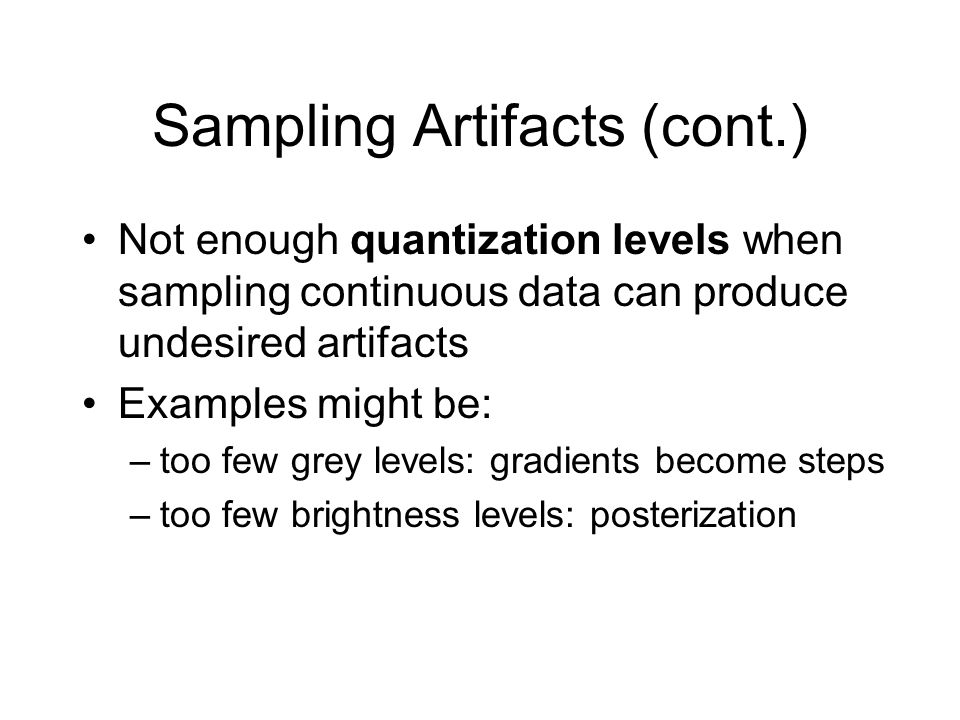 Sampling Artifacts (cont.)

• Not enough quantization levels when sampling continuous data can produce undesired artifacts

• Examples might be:
– too few grey levels: gradients become steps
– too few brightness levels: posterization